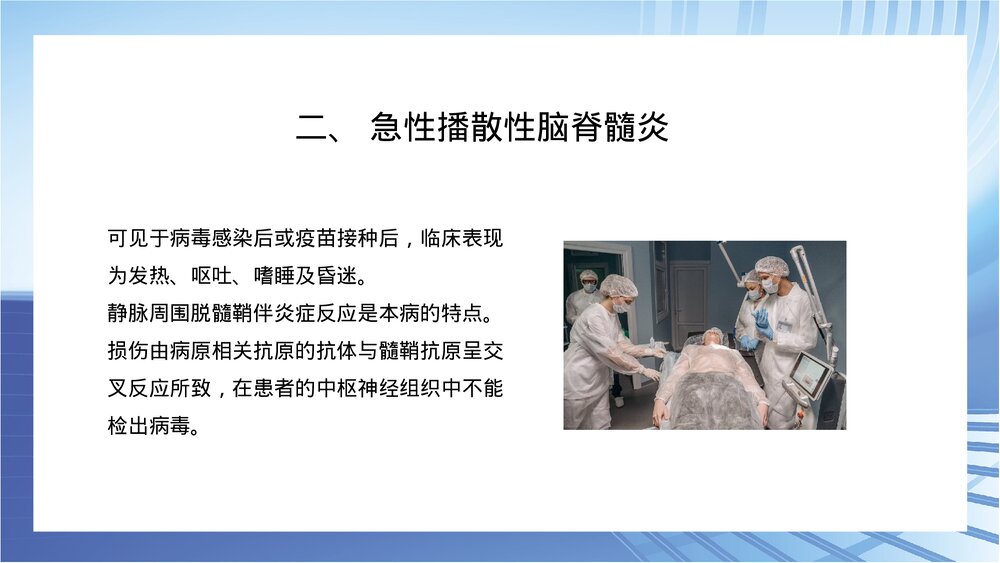 二、 急性播散性脑脊髓炎

可见于病毒感染后或疫苗接种后，临床表现为发热、呕吐、嗜睡及昏迷。
静脉周围脱髓鞘伴炎症反应是本病的特点。
损伤由病原相关抗原的抗体与髓鞘抗原呈交叉反应所致，在患者的中枢神经组织中不能检出病毒。